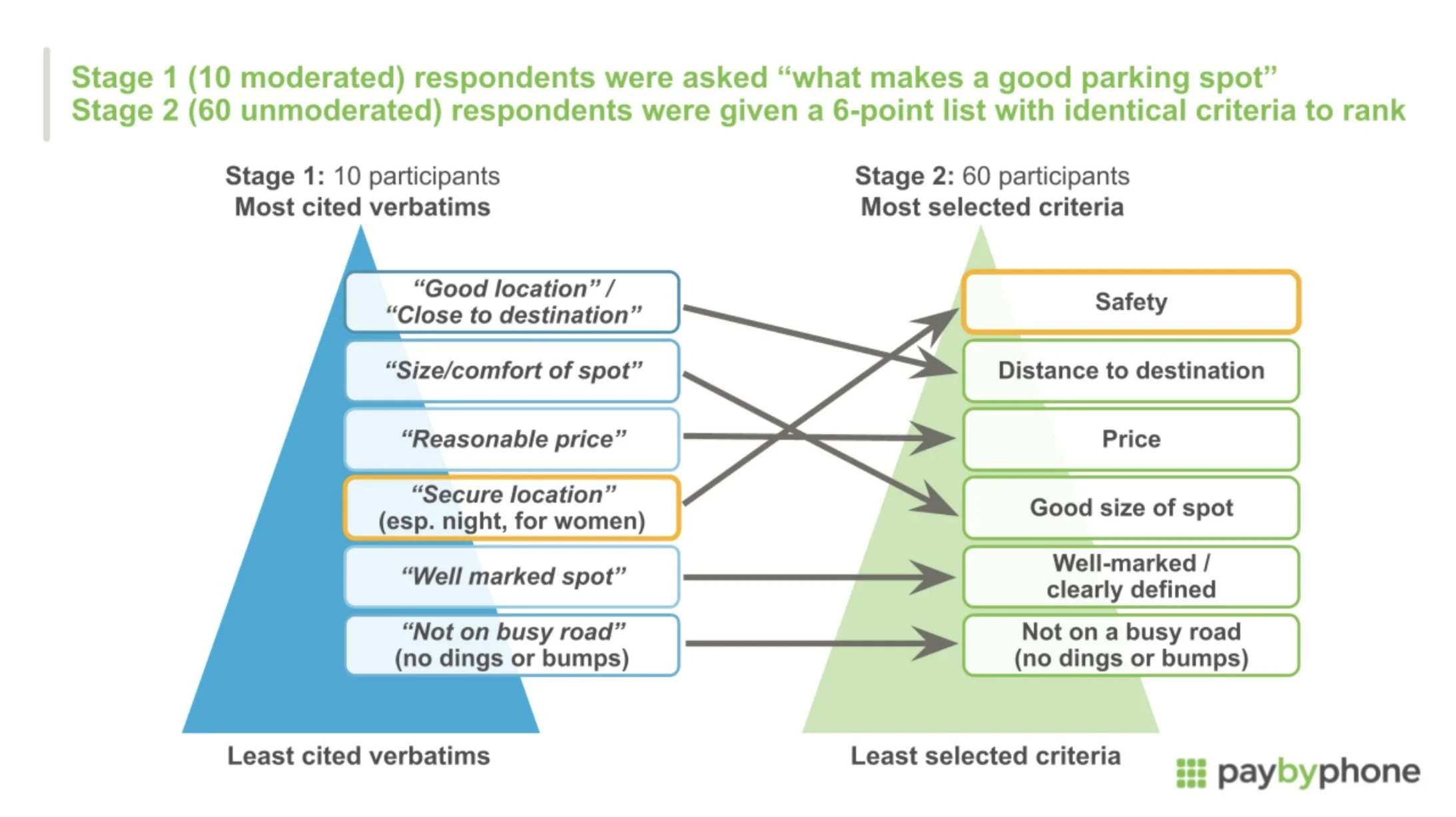 Stage 1 (10 moderated) respondents were asked “what makes a good parking spot”
Stage 2 (60 unmoderated) respondents were given a 6-point list with identical criteria to rank

Stage 1: 10 participants
Most cited verbatims

“Good location” / “Close to destination”

“Size/comfort of spot”

“Reasonable price”

“Secure location” (esp. night, for women)

“Well marked spot”

“Not on busy road” (no dings or bumps)

Least cited verbatims

Stage 2: 60 participants
Most selected criteria

Safety

Distance to destination

Price

Good size of spot

Well-marked / clearly defined

Not on a busy road (no dings or bumps)

Least selected criteria

paybyphone